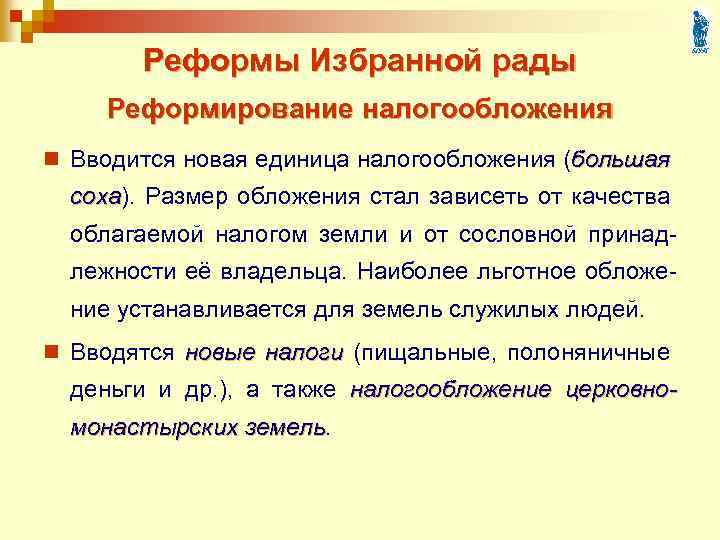 Реформы Избранной рады

Реформирование налогообложения

Вводится новая единица налогообложения (большая соха). Размер обложения стал зависеть от качества облагаемой налогом земли и от сословной принадлежности её владельца. Наиболее льготное обложение устанавливается для земель служилых людей.

Вводятся новые налоги (пищальные, полоняничные деньги и др.), а также налогообложение церковно-монастырских земель.